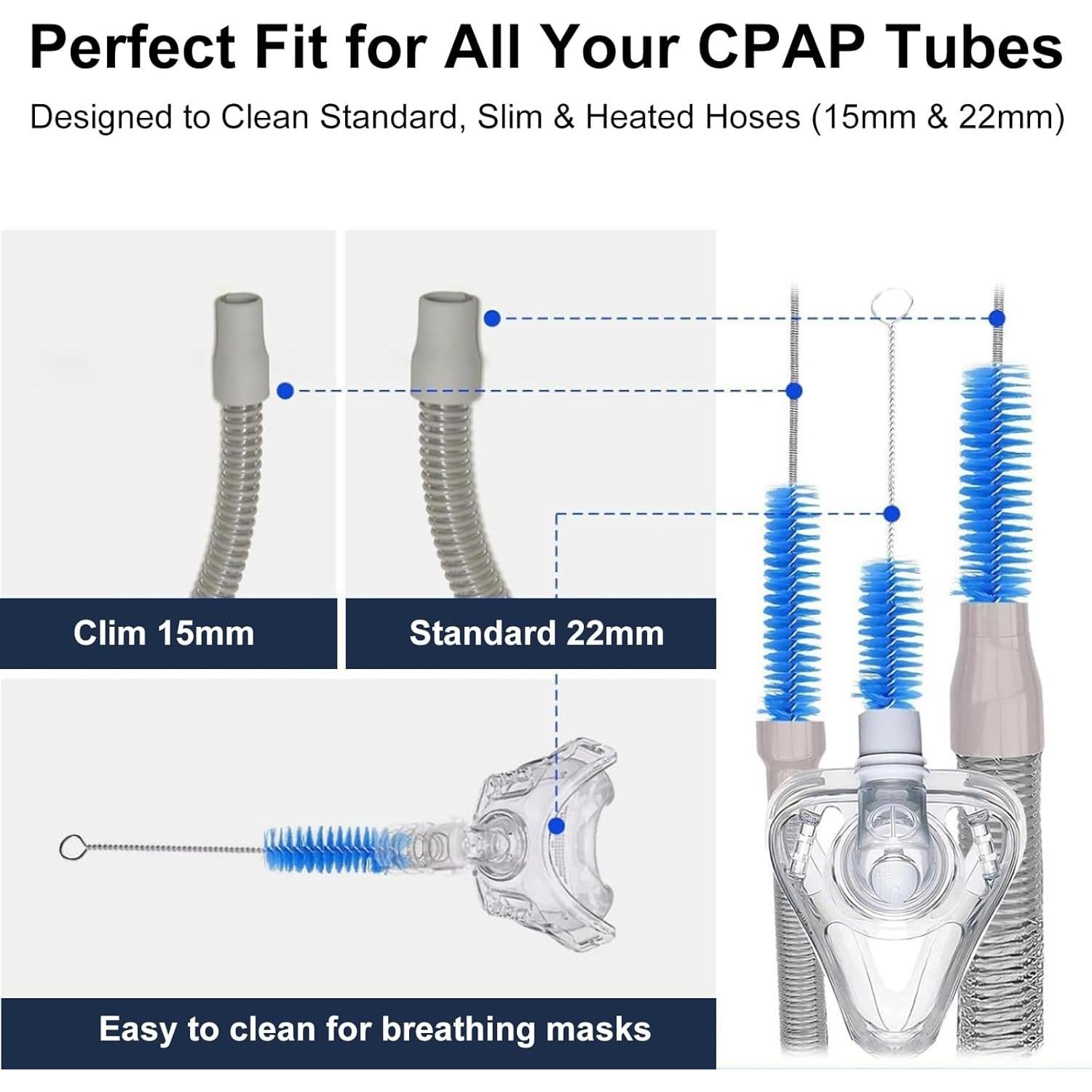 Perfect Fit for All Your CPAP Tubes

Designed to Clean Standard, Slim & Heated Hoses (15mm & 22mm)

Clim 15mm

Standard 22mm

Easy to clean for breathing masks